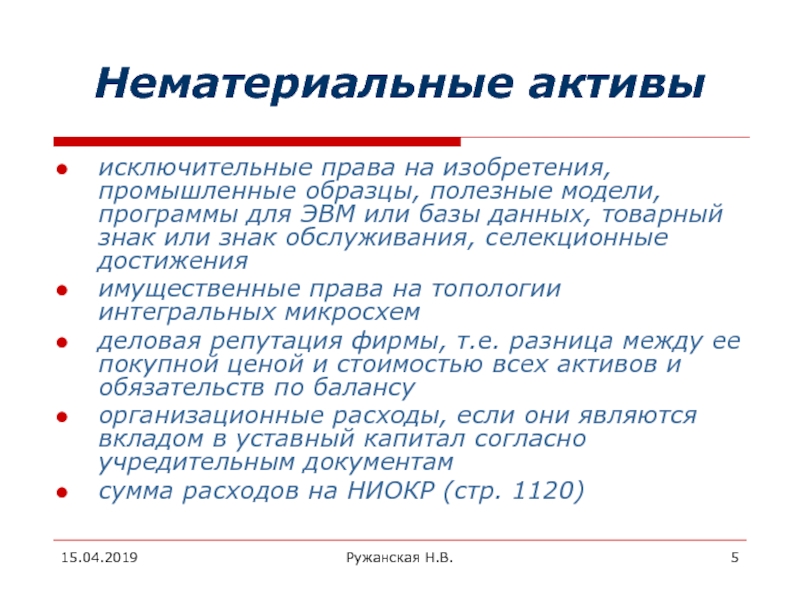 Нематериальные активы

- исключительные права на изобретения, промышленные образцы, полезные модели, программы для ЭВМ или базы данных, товарный знак или знак обслуживания, селекционные достижения
- имущественные права на топологии интегральных микросхем
- деловая репутация фирмы, т.е. разница между ее покупной ценой и стоимостью всех активов и обязательств по балансу
- организационные расходы, если они являются вкладом в уставный капитал согласно учредительным документам
- сумма расходов на НИОКР (стр. 1120)

15.04.2019 Ружанская Н.В. 5